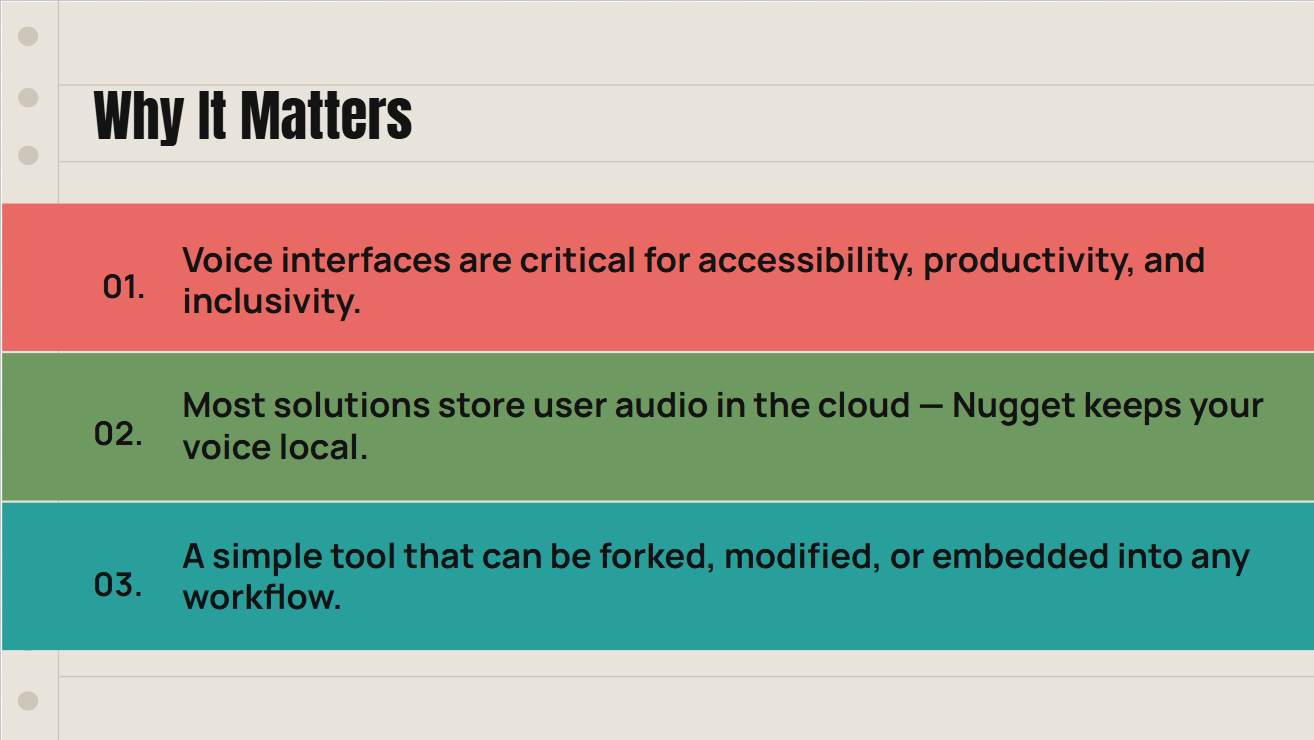 Why It Matters

01. Voice interfaces are critical for accessibility, productivity, and inclusivity.

02. Most solutions store user audio in the cloud — Nugget keeps your voice local.

03. A simple tool that can be forked, modified, or embedded into any workflow.